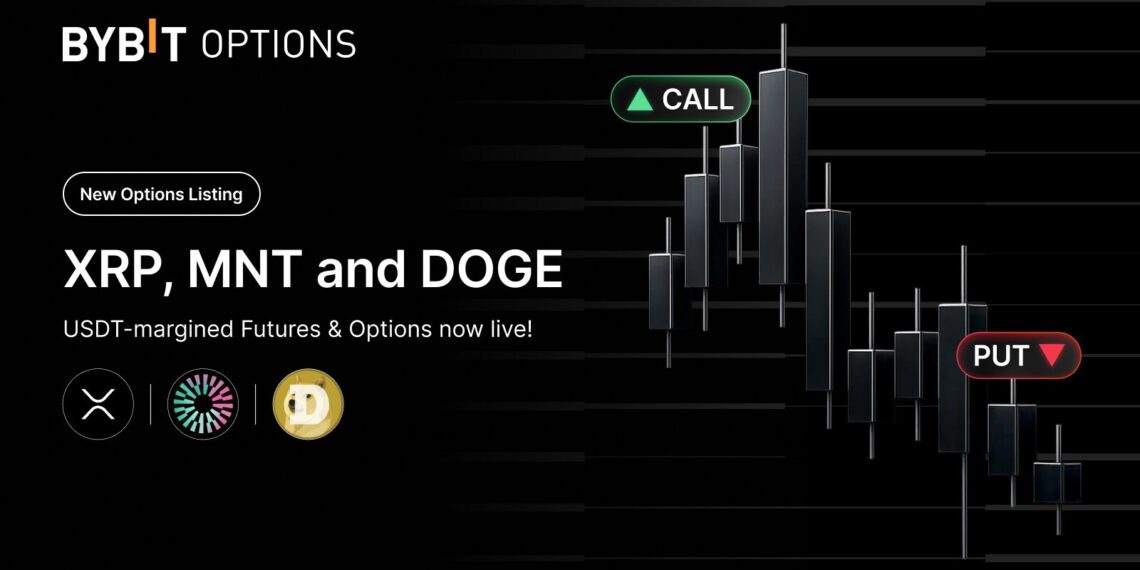 BYBIT OPTIONS

New Options Listing

XRP, MNT and DOGE

USDT-margined Futures & Options now live!

CALL

PUT